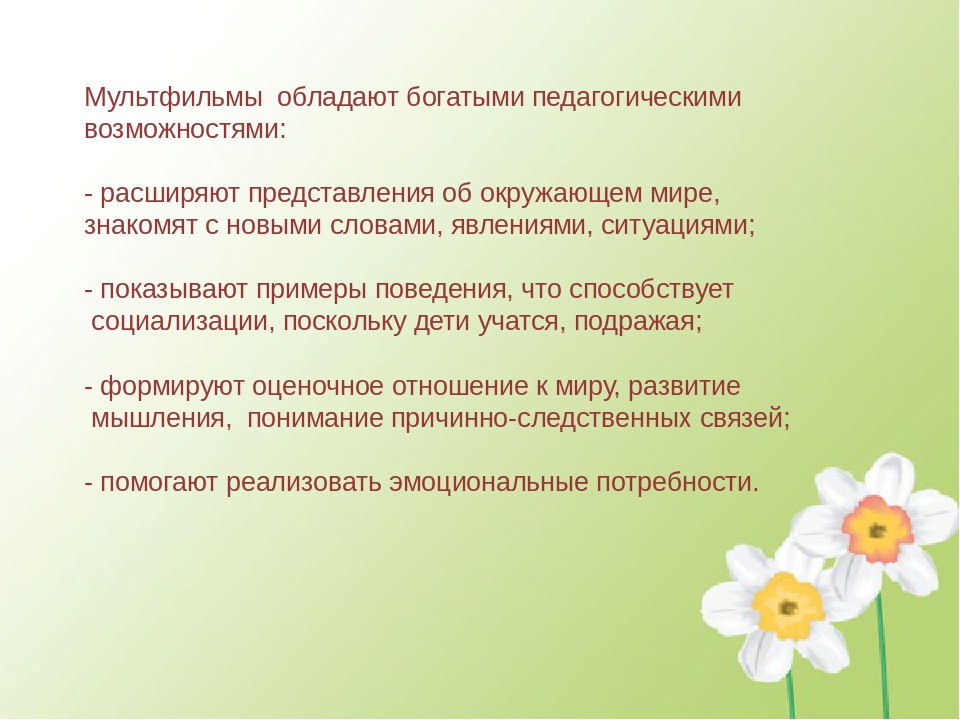 Мультфильмы обладают богатыми педагогическими возможностями:

- расширяют представления об окружающем мире, знакомят с новыми словами, явлениями, ситуациями;

- показывают примеры поведения, что способствует социализации, поскольку дети учатся, подражая;

- формируют оценочное отношение к миру, развитие мышления, понимание причинно-следственных связей;

- помогают реализовать эмоциональные потребности.